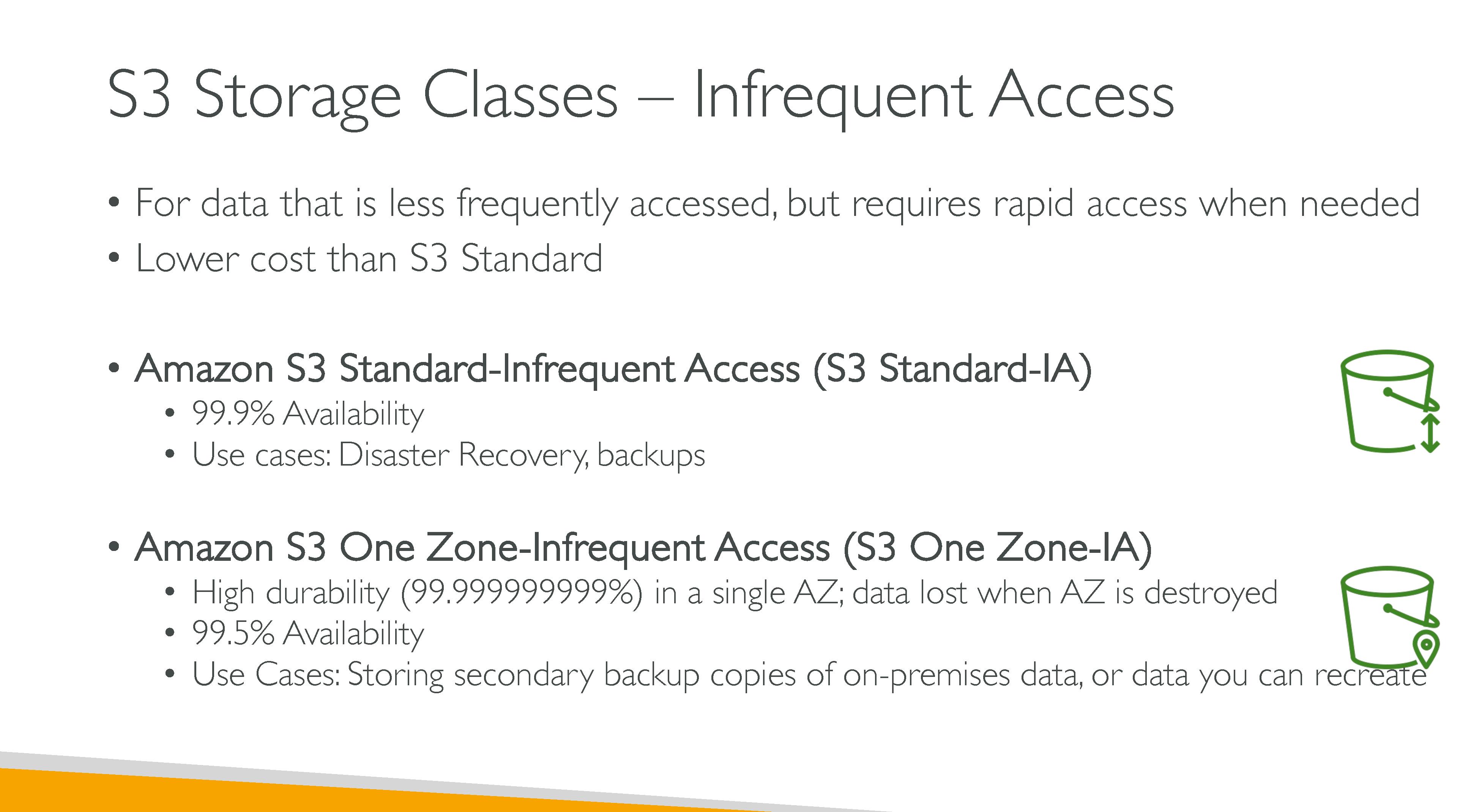 S3 Storage Classes – Infrequent Access

• For data that is less frequently accessed, but requires rapid access when needed
• Lower cost than S3 Standard

• Amazon S3 Standard-Infrequent Access (S3 Standard-IA)
  • 99.9% Availability
  • Use cases: Disaster Recovery, backups

• Amazon S3 One Zone-Infrequent Access (S3 One Zone-IA)
  • High durability (99.999999999%) in a single AZ; data lost when AZ is destroyed
  • 99.5% Availability
  • Use Cases: Storing secondary backup copies of on-premises data, or data you can recreate